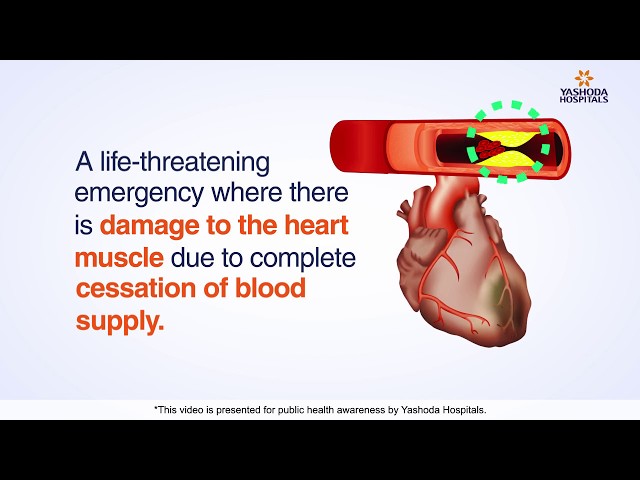 YASHODA HOSPITALS

A life-threatening emergency where there is damage to the heart muscle due to complete cessation of blood supply.

*This video is presented for public health awareness by Yashoda Hospitals.